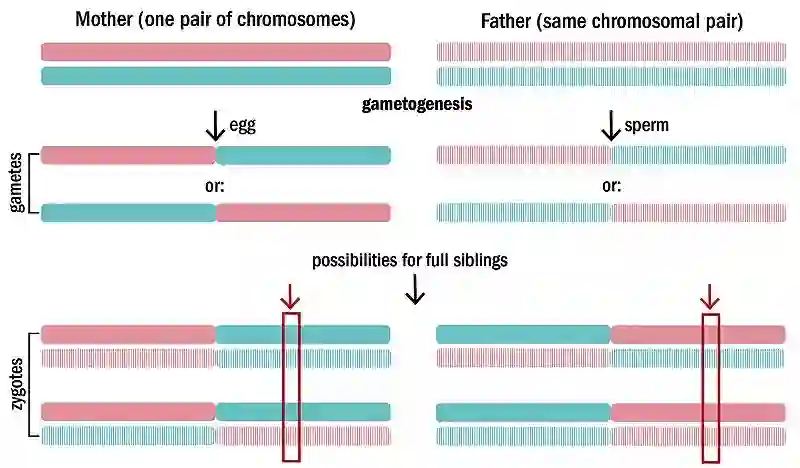 Mother (one pair of chromosomes)

Father (same chromosomal pair)

gametogenesis

egg

sperm

gametes

or:

or:

possibilities for full siblings

zygotes